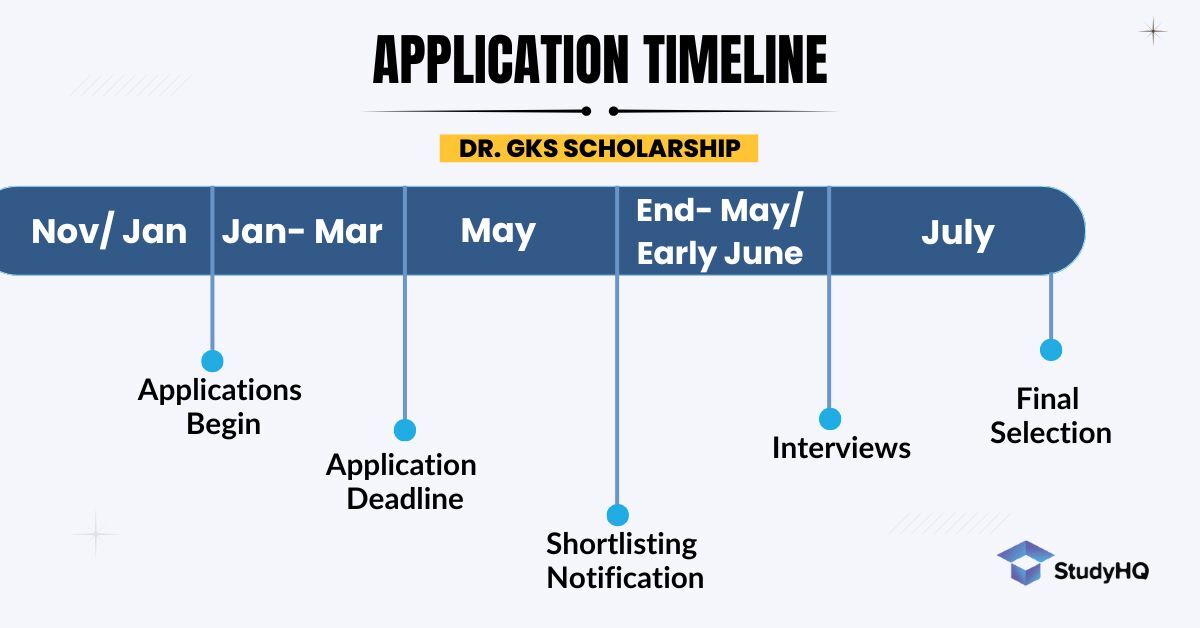 APPLICATION TIMELINE

DR. GKS SCHOLARSHIP

Nov/ Jan

Jan- Mar

May

End- May/ Early June

July

Applications Begin

Application Deadline

Shortlisting Notification

Interviews

Final Selection

StudyHQ